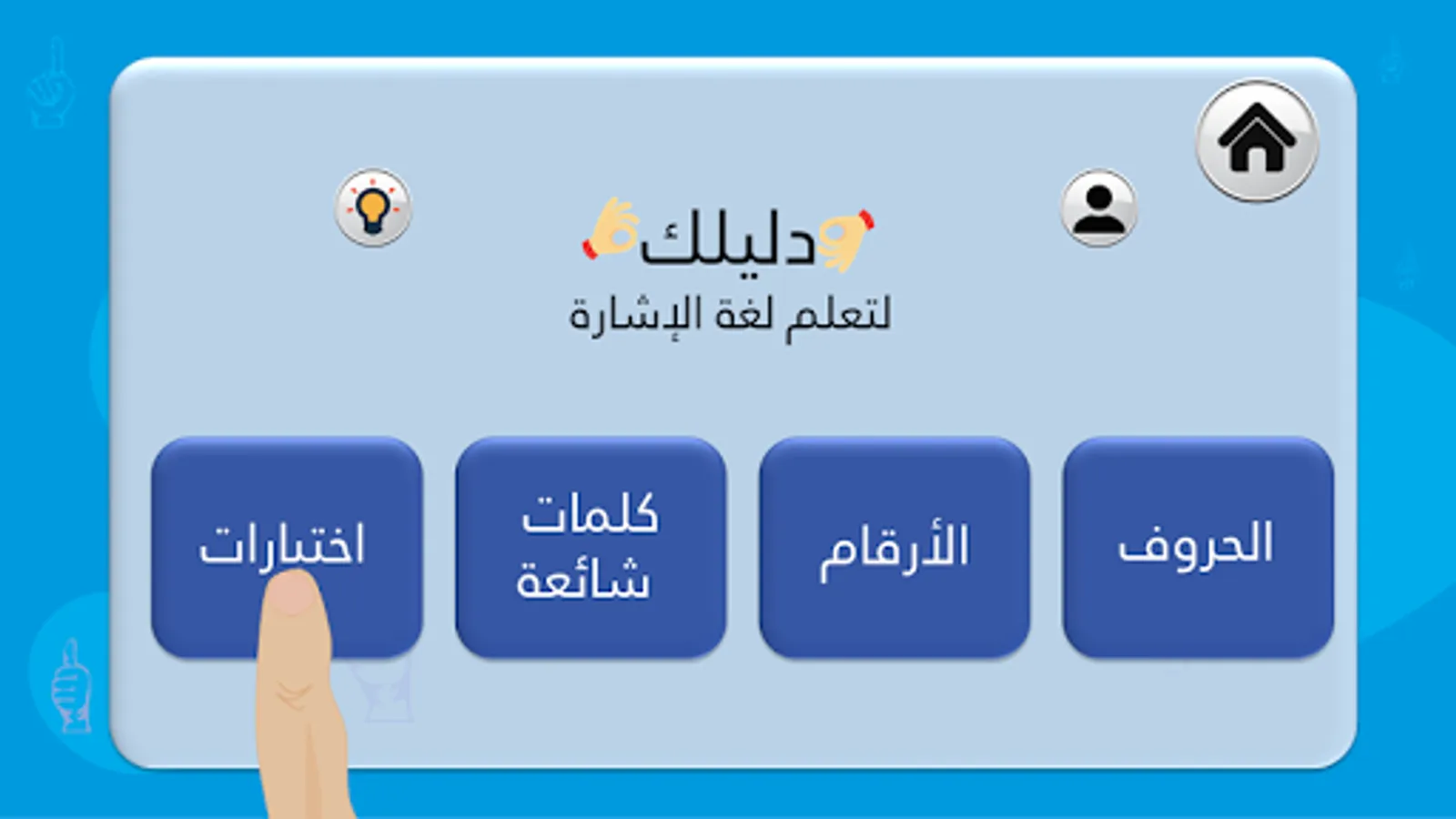 دليلك
لتعلم لغة الإشارة

الحروف

الأرقام

كلمات شائعة

اختبارات